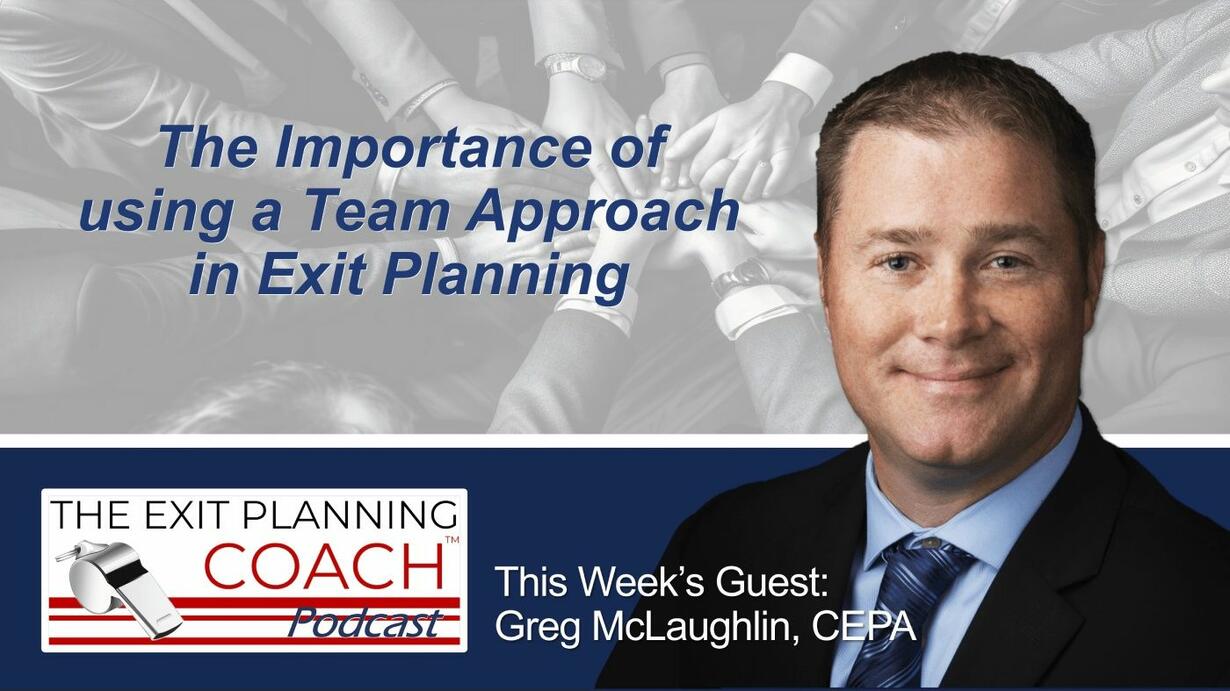 The Importance of using a Team Approach in Exit Planning

THE EXIT PLANNING COACH™ Podcast

This Week's Guest:
Greg McLaughlin, CEPA